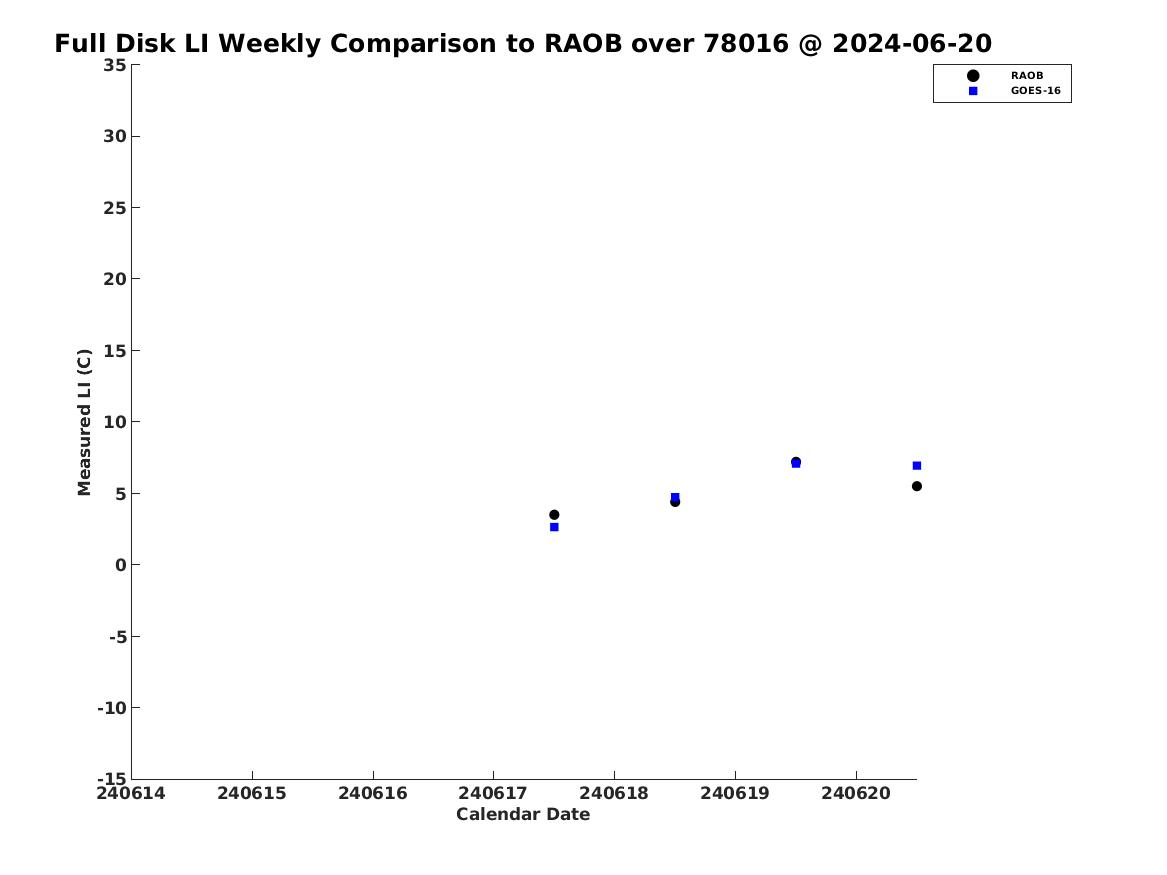 Full Disk LI Weekly Comparison to RAOB over 78016 @ 2024-06-20

RAOB
GOES-16

Measured LI (C)

35
30
25
20
15
10
5
0
-5
-10
-15

240614
240615
240616
240617
240618
240619
240620

Calendar Date